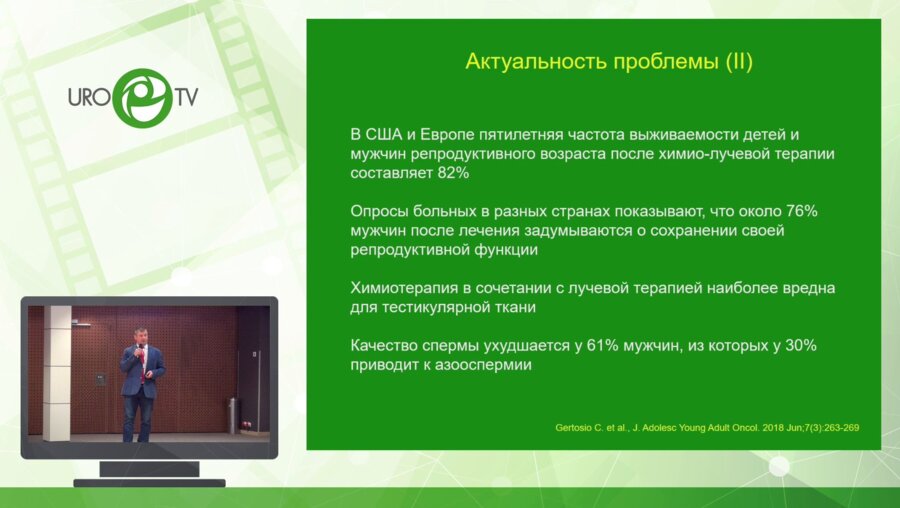 URO TV

Актуальность проблемы (II)

В США и Европе пятилетняя частота выживаемости детей и мужчин репродуктивного возраста после химио-лучевой терапии составляет 82%

Опросы больных в разных странах показывают, что около 76% мужчин после лечения задумываются о сохранении своей репродуктивной функции

Химиотерапия в сочетании с лучевой терапией наиболее вредна для тестикулярной ткани

Качество спермы ухудшается у 61% мужчин, из которых у 30% приводит к азооспермии

Gertosio C. et al., J. Adolesc Young Adult Oncol. 2018 Jun;7(3):263-269